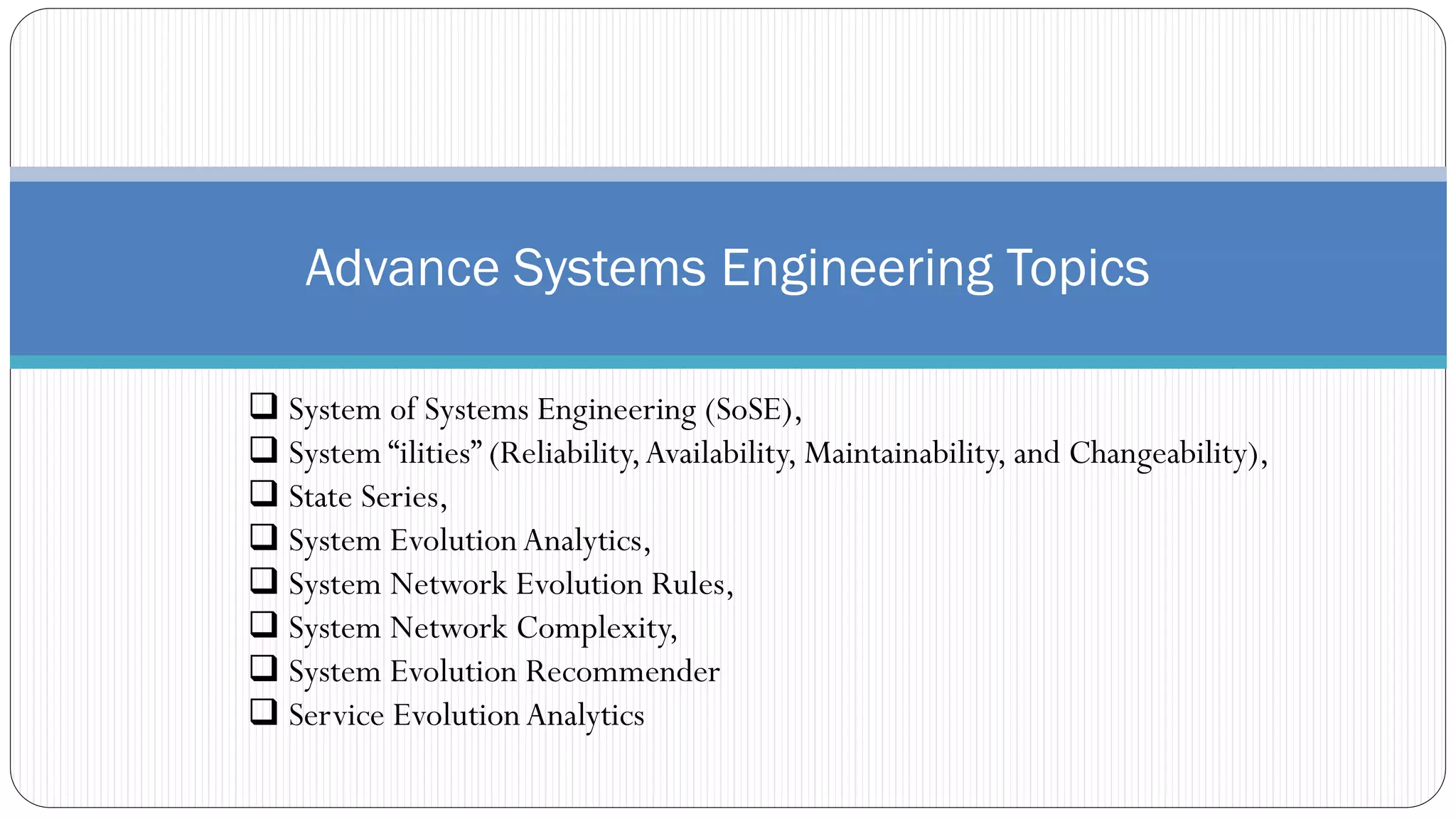 Advance Systems Engineering Topics

❑ System of Systems Engineering (SoSE),
❑ System “ilities” (Reliability, Availability, Maintainability, and Changeability),
❑ State Series,
❑ System Evolution Analytics,
❑ System Network Evolution Rules,
❑ System Network Complexity,
❑ System Evolution Recommender
❑ Service Evolution Analytics